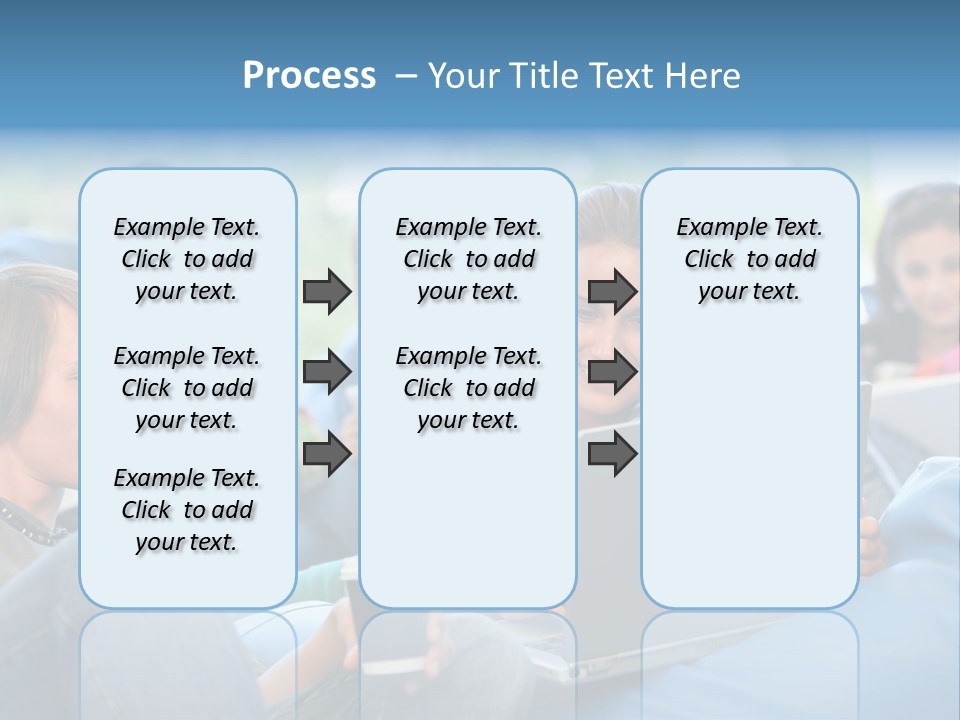 Process – Your Title Text Here

Example Text. Click to add your text.

Example Text. Click to add your text.

Example Text. Click to add your text.

Example Text. Click to add your text.

Example Text. Click to add your text.

Example Text. Click to add your text.